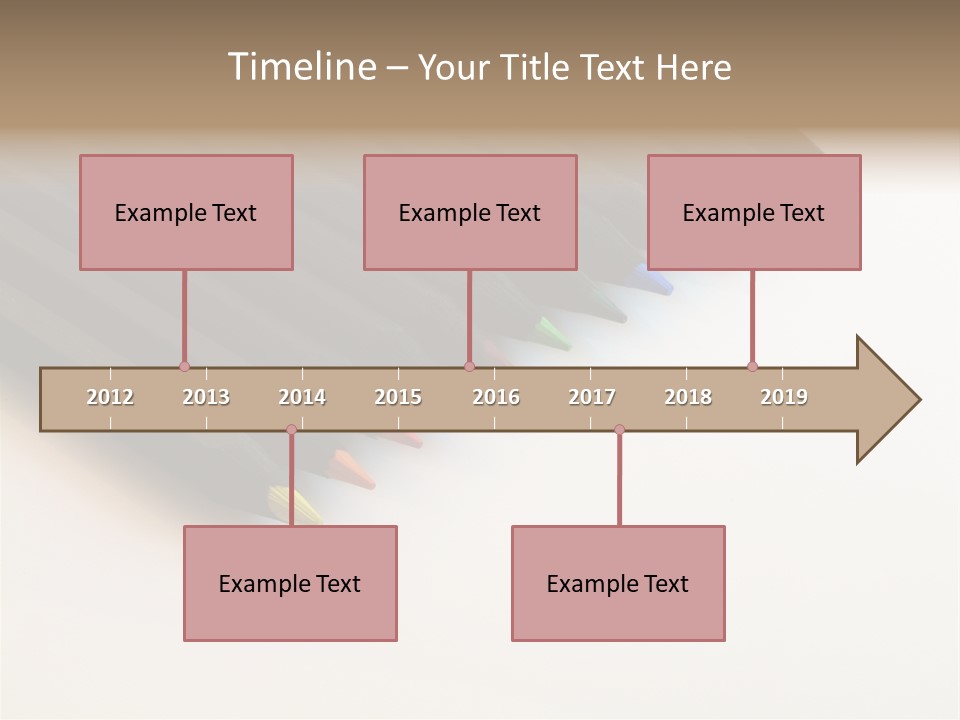 Timeline – Your Title Text Here

Example Text

Example Text

Example Text

2012 2013 2014 2015 2016 2017 2018 2019

Example Text

Example Text